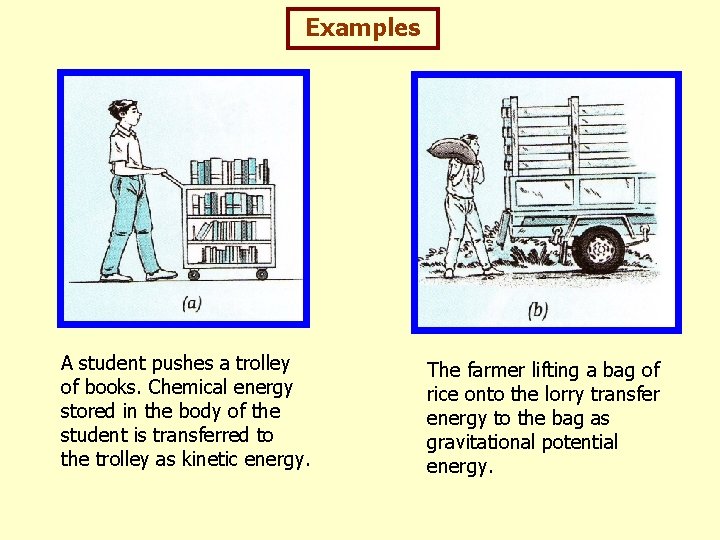 Examples

(a)

A student pushes a trolley of books. Chemical energy stored in the body of the student is transferred to the trolley as kinetic energy.

(b)

The farmer lifting a bag of rice onto the lorry transfer energy to the bag as gravitational potential energy.